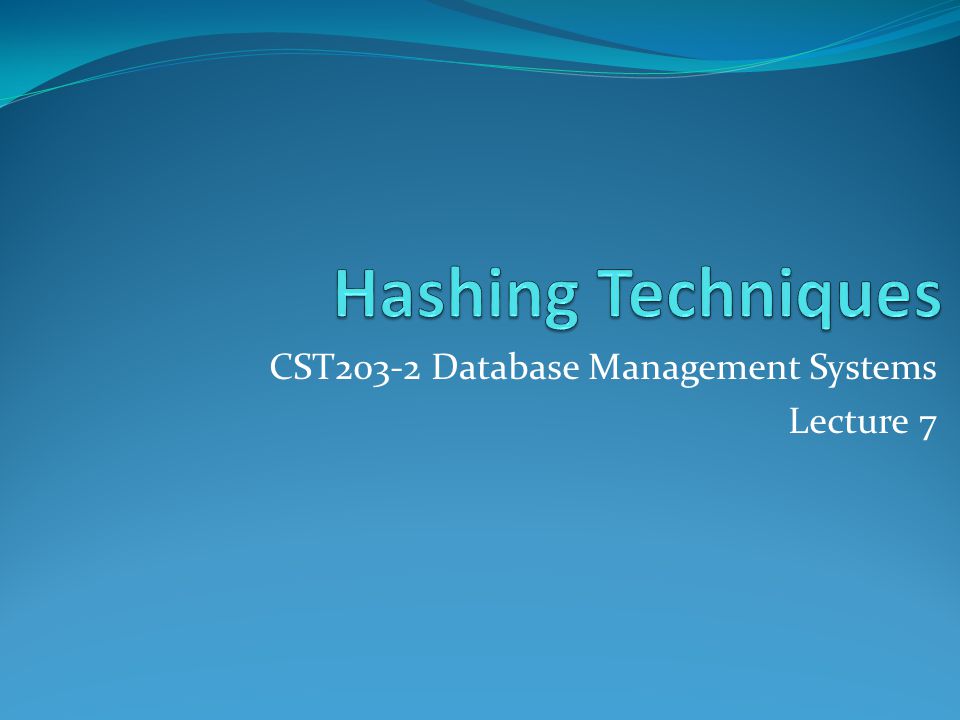 Hashing Techniques

CST203-2 Database Management Systems

Lecture 7